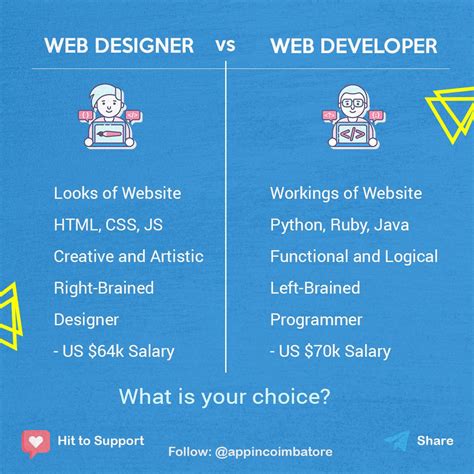 WEB DESIGNER vs WEB DEVELOPER

Looks of Website
HTML, CSS, JS
Creative and Artistic
Right-Brained
Designer
- US $64k Salary

Workings of Website
Python, Ruby, Java
Functional and Logical
Left-Brained
Programmer
- US $70k Salary

What is your choice?

Hit to Support

Follow: @appincoimbatore

Share